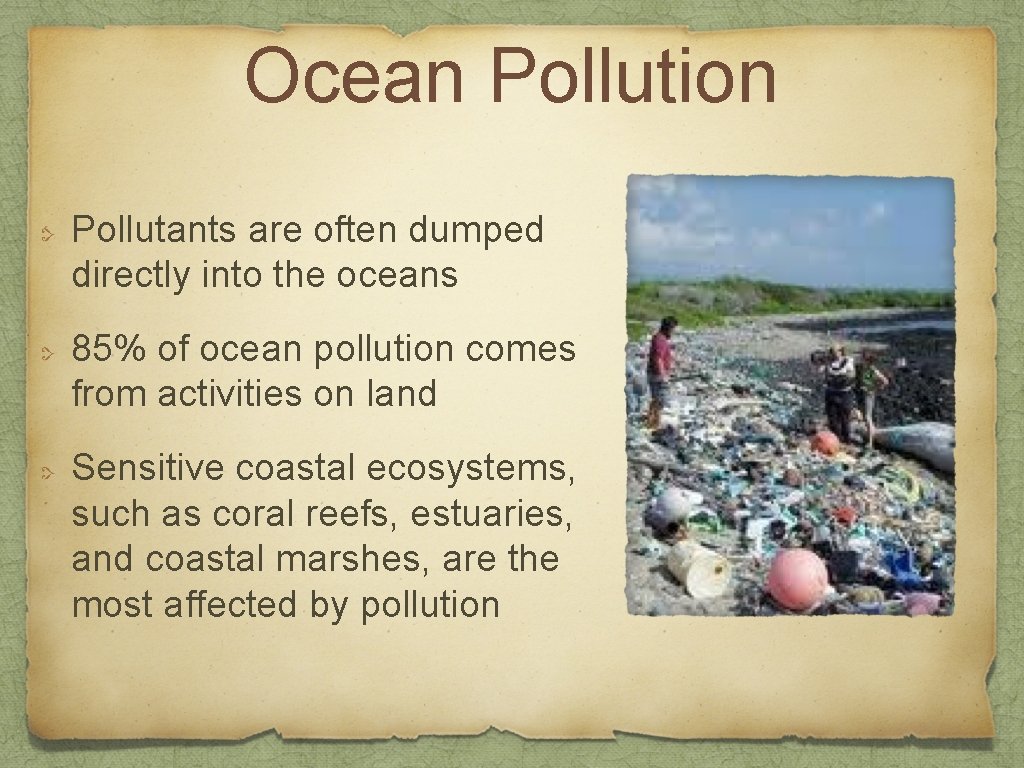 Ocean Pollution

Pollutants are often dumped directly into the oceans

85% of ocean pollution comes from activities on land

Sensitive coastal ecosystems, such as coral reefs, estuaries, and coastal marshes, are the most affected by pollution